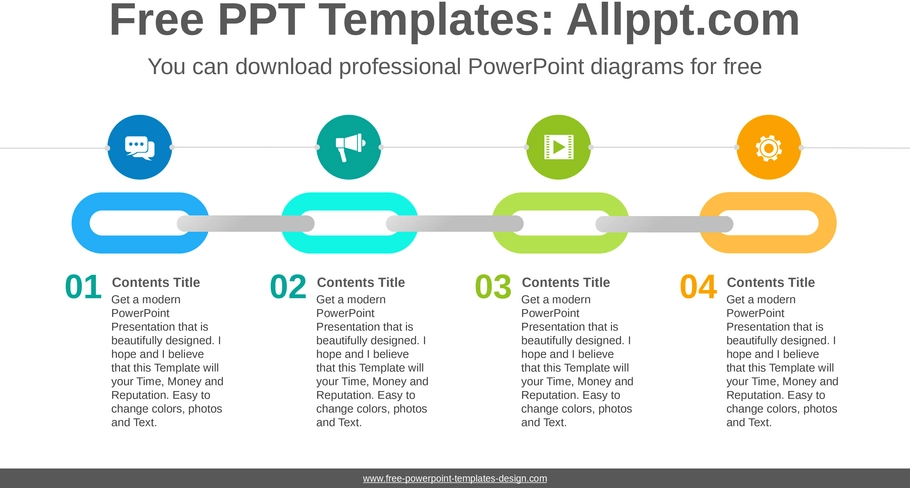 Free PPT Templates: Allppt.com

You can download professional PowerPoint diagrams for free

01 Contents Title
Get a modern PowerPoint Presentation that is beautifully designed. I hope and I believe that this Template will your Time, Money and Reputation. Easy to change colors, photos and Text.

02 Contents Title
Get a modern PowerPoint Presentation that is beautifully designed. I hope and I believe that this Template will your Time, Money and Reputation. Easy to change colors, photos and Text.

03 Contents Title
Get a modern PowerPoint Presentation that is beautifully designed. I hope and I believe that this Template will your Time, Money and Reputation. Easy to change colors, photos and Text.

04 Contents Title
Get a modern PowerPoint Presentation that is beautifully designed. I hope and I believe that this Template will your Time, Money and Reputation. Easy to change colors, photos and Text.

www.free-powerpoint-templates-design.com